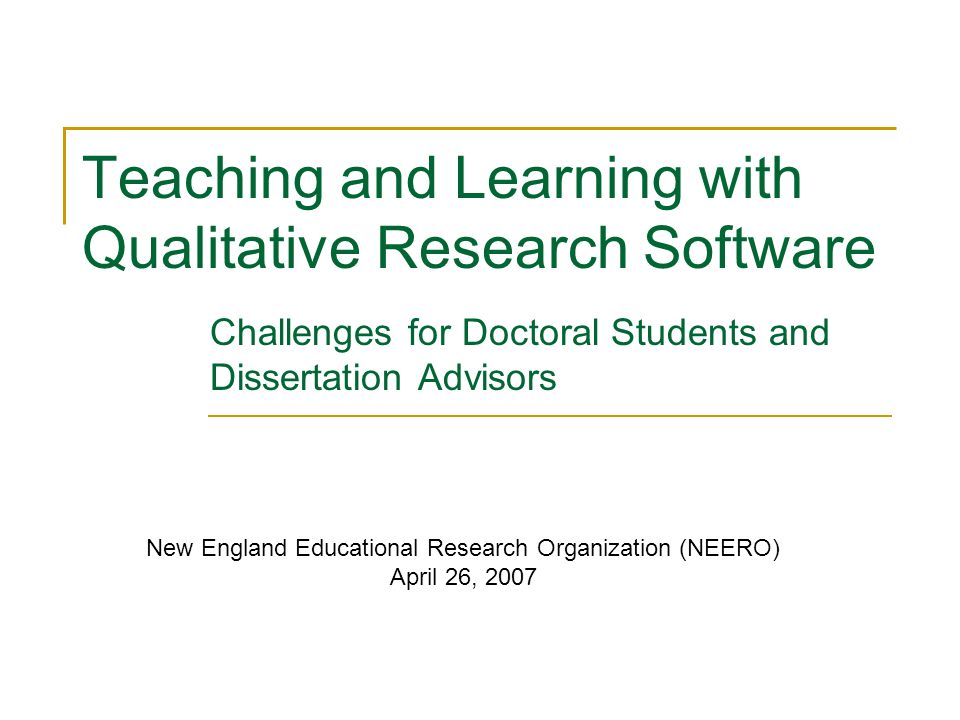 Teaching and Learning with Qualitative Research Software

Challenges for Doctoral Students and Dissertation Advisors

New England Educational Research Organization (NEERO)
April 26, 2007